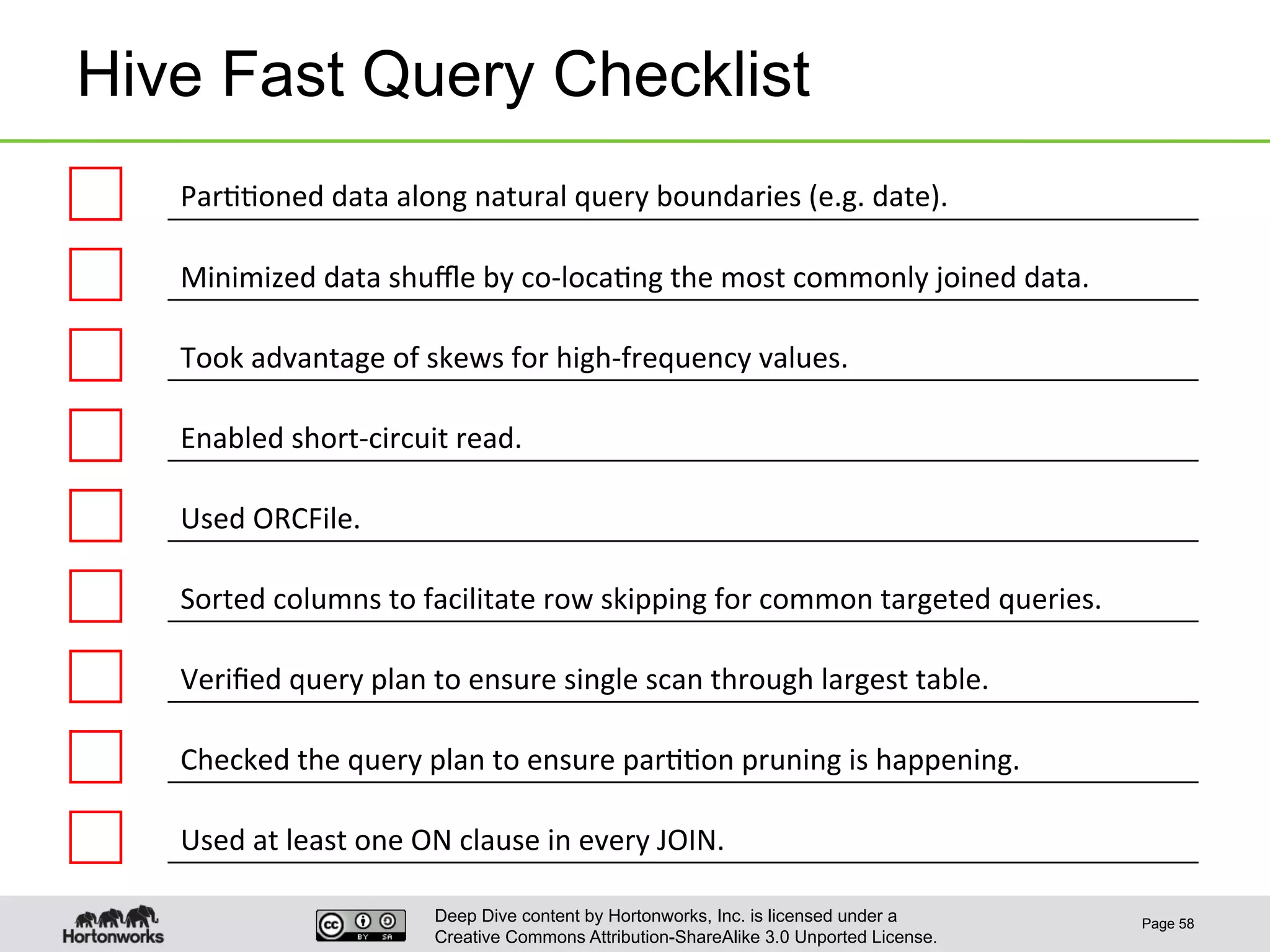 Hive Fast Query Checklist

Partitioned data along natural query boundaries (e.g. date).

Minimized data shuffle by co-locating the most commonly joined data.

Took advantage of skews for high-frequency values.

Enabled short-circuit read.

Used ORCFile.

Sorted columns to facilitate row skipping for common targeted queries.

Verified query plan to ensure single scan through largest table.

Checked the query plan to ensure partition pruning is happening.

Used at least one ON clause in every JOIN.

Hortonworks

cc BY SA

Deep Dive content by Hortonworks, Inc. is licensed under a Creative Commons Attribution-ShareAlike 3.0 Unported License.

Page 58